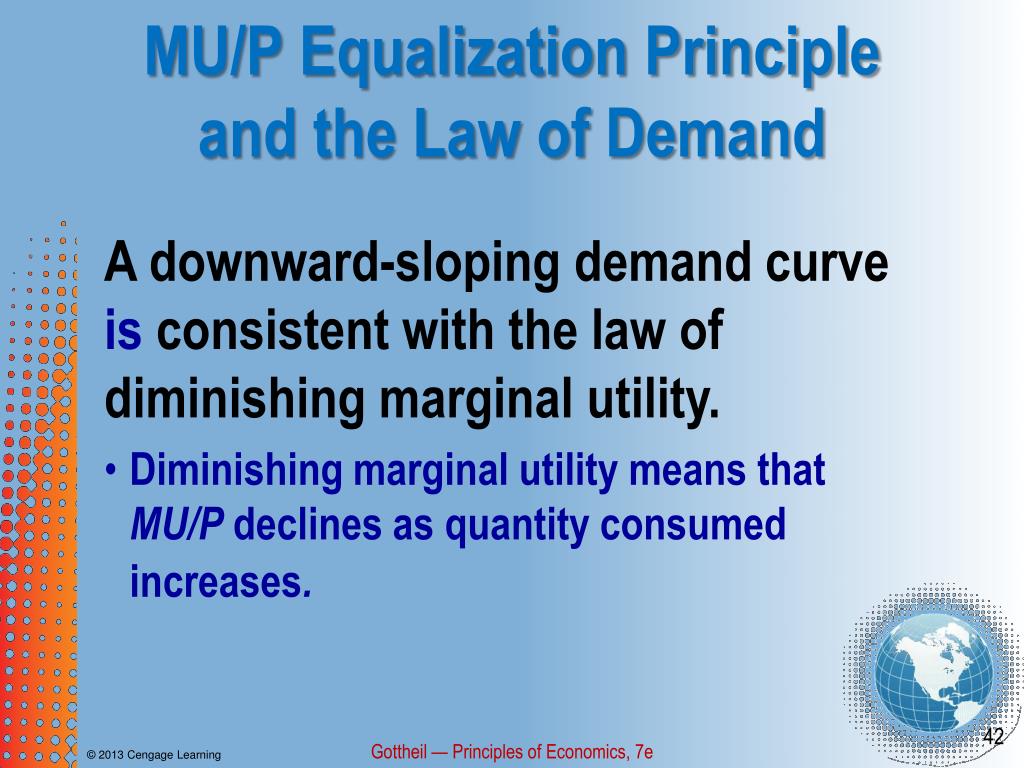 MU/P Equalization Principle and the Law of Demand

A downward-sloping demand curve is consistent with the law of diminishing marginal utility.

• Diminishing marginal utility means that MU/P declines as quantity consumed increases.

© 2013 Cengage Learning

Gottheil — Principles of Economics, 7e

42